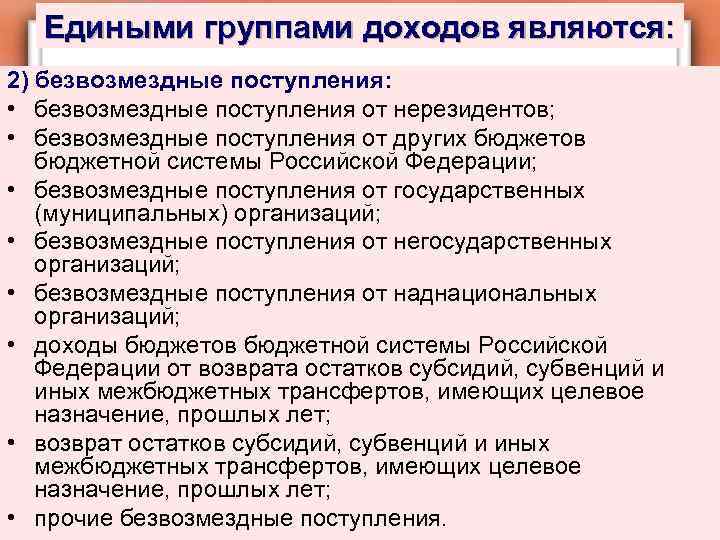 Едиными группами доходов являются:

2) безвозмездные поступления:
• безвозмездные поступления от нерезидентов;
• безвозмездные поступления от других бюджетов бюджетной системы Российской Федерации;
• безвозмездные поступления от государственных (муниципальных) организаций;
• безвозмездные поступления от негосударственных организаций;
• безвозмездные поступления от наднациональных организаций;
• доходы бюджетов бюджетной системы Российской Федерации от возврата остатков субсидий, субвенций и иных межбюджетных трансфертов, имеющих целевое назначение, прошлых лет;
• возврат остатков субсидий, субвенций и иных межбюджетных трансфертов, имеющих целевое назначение, прошлых лет;
• прочие безвозмездные поступления.